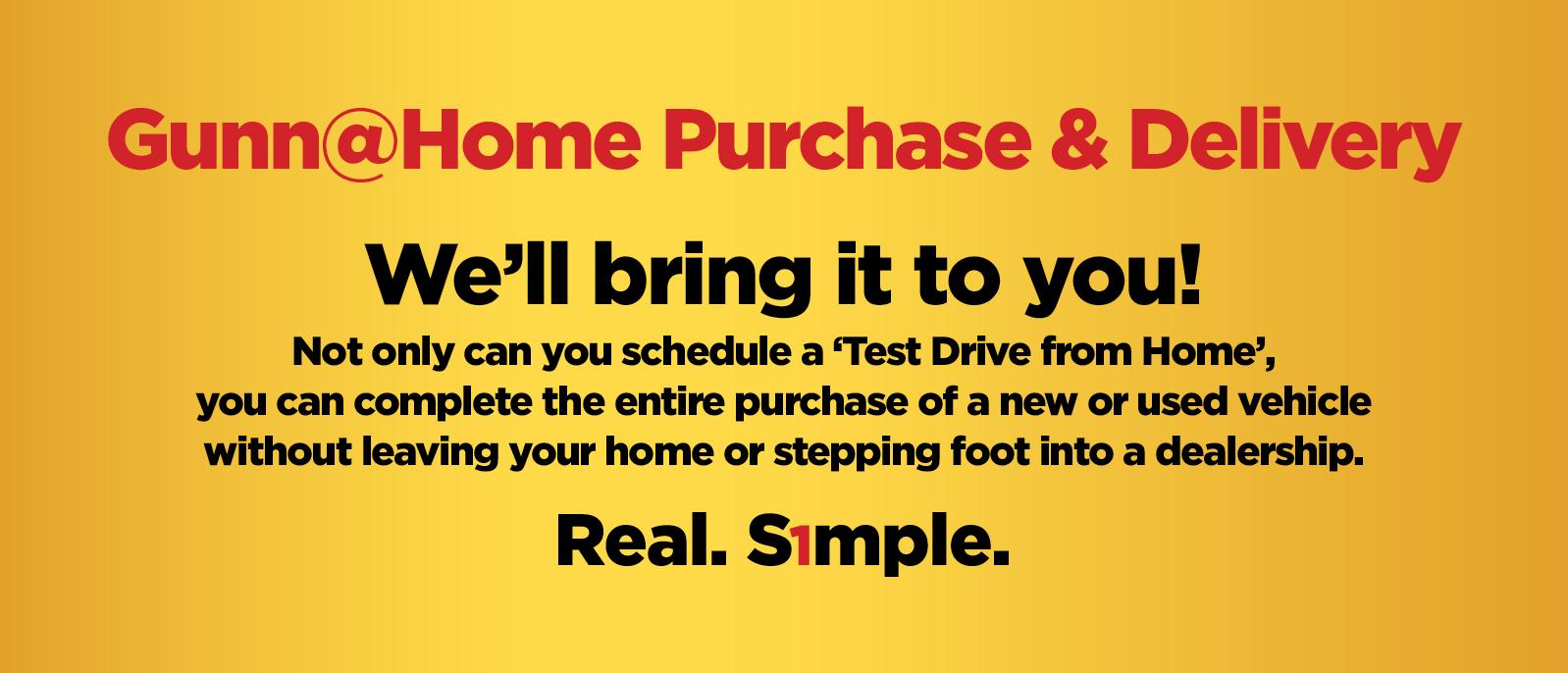 Gunn@Home Purchase & Delivery

We'll bring it to you!

Not only can you schedule a 'Test Drive from Home', you can complete the entire purchase of a new or used vehicle without leaving your home or stepping foot into a dealership.

Real. S1mple.